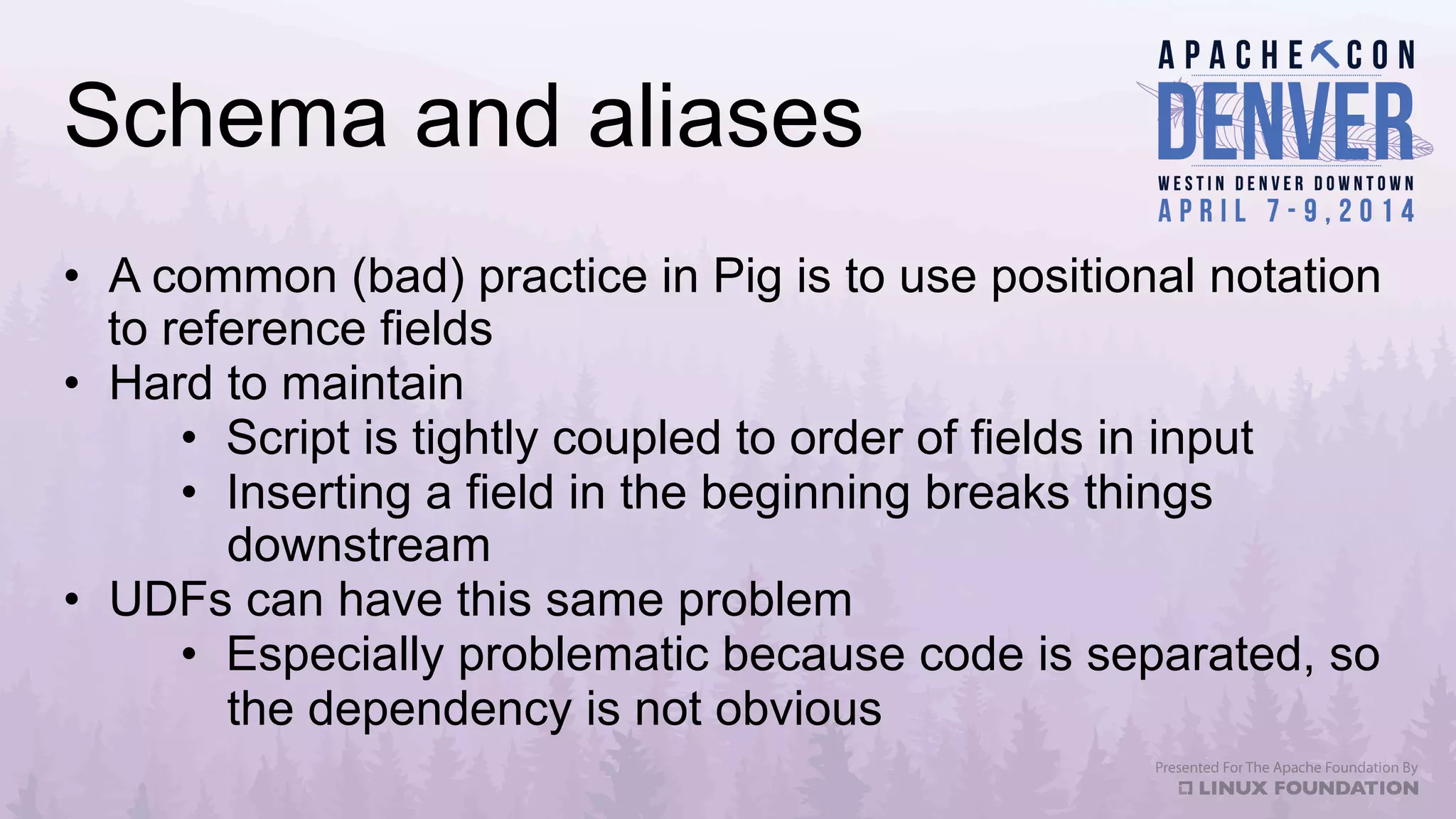 Schema and aliases

APACHECON
DENVER
WESTIN DENVER DOWNTOWN
APRIL 7-9, 2014

• A common (bad) practice in Pig is to use positional notation to reference fields
• Hard to maintain
  • Script is tightly coupled to order of fields in input
  • Inserting a field in the beginning breaks things downstream
• UDFs can have this same problem
  • Especially problematic because code is separated, so the dependency is not obvious

Presented For The Apache Foundation By
LINUX FOUNDATION